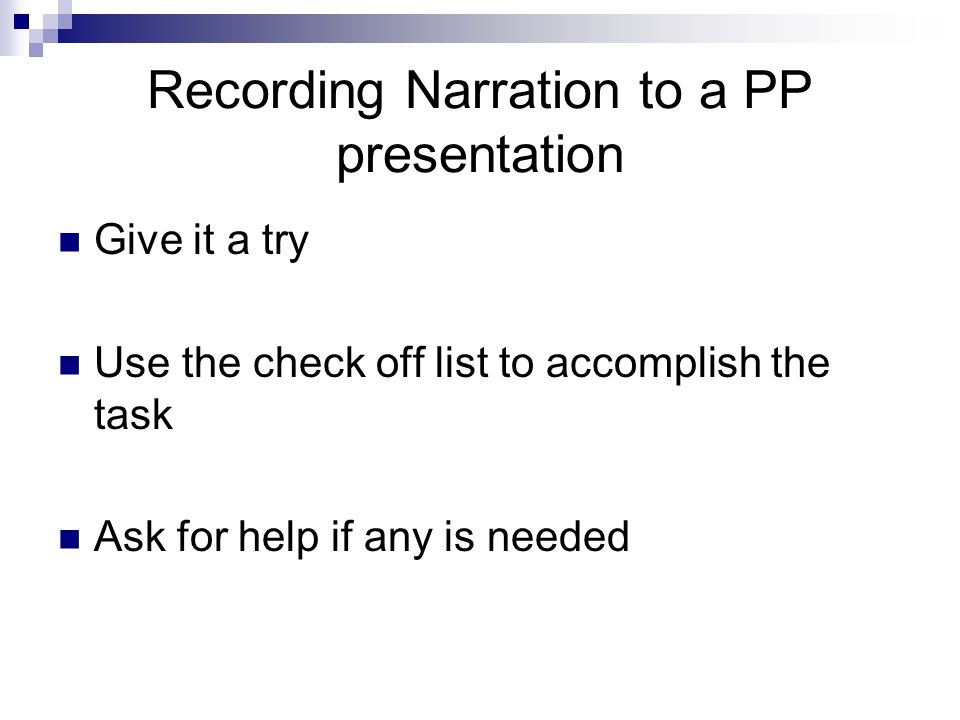 Recording Narration to a PP presentation

Give it a try

Use the check off list to accomplish the task

Ask for help if any is needed